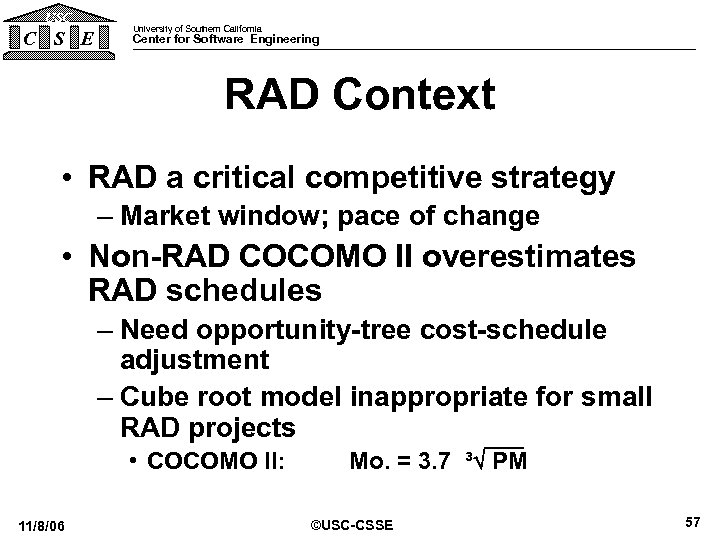 USC
C S E

University of Southern California
Center for Software Engineering

RAD Context

• RAD a critical competitive strategy
– Market window; pace of change
• Non-RAD COCOMO II overestimates RAD schedules
– Need opportunity-tree cost-schedule adjustment
– Cube root model inappropriate for small RAD projects
• COCOMO II: Mo. = 3.7 $\sqrt[3]{PM}$

11/8/06

©USC-CSSE

57